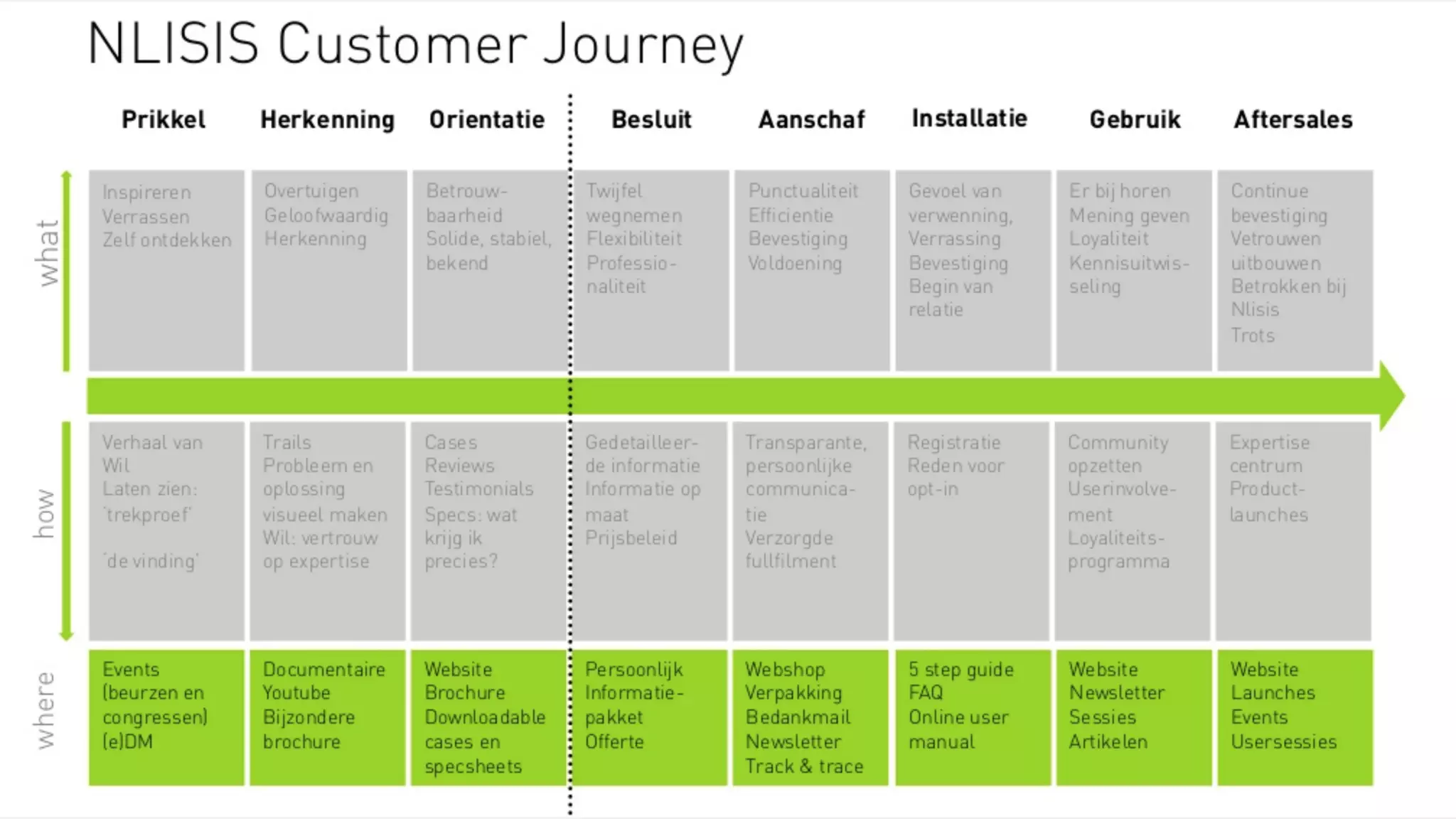 NLISIS Customer Journey

| | Prikkel | Herkenning | Orientatie | Besluit | Aanschaf | Installatie | Gebruik | Aftersales |
|---|---|---|---|---|---|---|---|---|
| what | Inspireren Verrassen Zelf ontdekken | Overtuigen Geloofwaardig Herkenning | Betrouwbaarheid Solide, stabiel, bekend | Twijfel wegnemen Flexibiliteit Professionaliteit | Punctualiteit Efficientie Bevestiging Voldoening | Gevoel van verwenning, Verrassing Bevestiging Begin van relatie | Er bij horen Mening geven Loyaliteit Kennisuitwisseling | Continue bevestiging Vetrouwen uitbouwen Betrokken bij Nlisis Trots |
| how | Verhaal van Wil Laten zien: 'trekproef' 'de vinding' | Trails Probleem en oplossing visueel maken Wil: vertrouw op expertise | Cases Reviews Testimonials Specs: wat krijg ik precies? | Gedetailleerde informatie Informatie op maat Prijsbeleid | Transparante, persoonlijke communicatie Verzorgde fullfilment | Registratie Reden voor opt-in | Community opzetten Userinvolvement Loyaliteitsprogramma | Expertise centrum Productlaunches |
| where | Events (beurzen en congressen) (e)DM | Documentaire Youtube Bijzondere brochure | Website Brochure Downloadable cases en specsheets | Persoonlijk Informatiepakket Offerte | Webshop Verpakking Bedankmail Newsletter Track & trace | 5 step guide FAQ Online user manual | Website Newsletter Sessies Artikelen | Website Launches Events Usersessies |